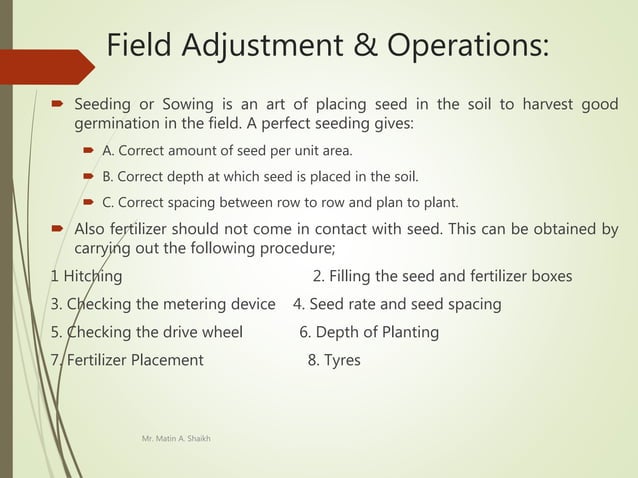 Field Adjustment & Operations:

Seeding or Sowing is an art of placing seed in the soil to harvest good germination in the field. A perfect seeding gives:

A. Correct amount of seed per unit area.

B. Correct depth at which seed is placed in the soil.

C. Correct spacing between row to row and plan to plant.

Also fertilizer should not come in contact with seed. This can be obtained by carrying out the following procedure;

1 Hitching 2. Filling the seed and fertilizer boxes

3. Checking the metering device 4. Seed rate and seed spacing

5. Checking the drive wheel 6. Depth of Planting

7. Fertilizer Placement 8. Tyres

Mr. Matin A. Shaikh